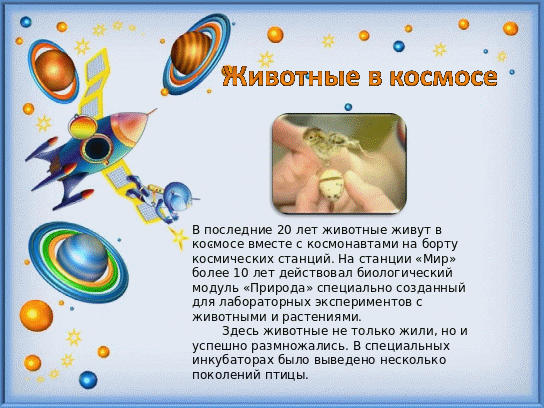 Животные в космосе

В последние 20 лет животные живут в космосе вместе с космонавтами на борту космических станций. На станции «Мир» более 10 лет действовал биологический модуль «Природа» специально созданный для лабораторных экспериментов с животными и растениями.

Здесь животные не только жили, но и успешно размножались. В специальных инкубаторах было выведено несколько поколений птицы.